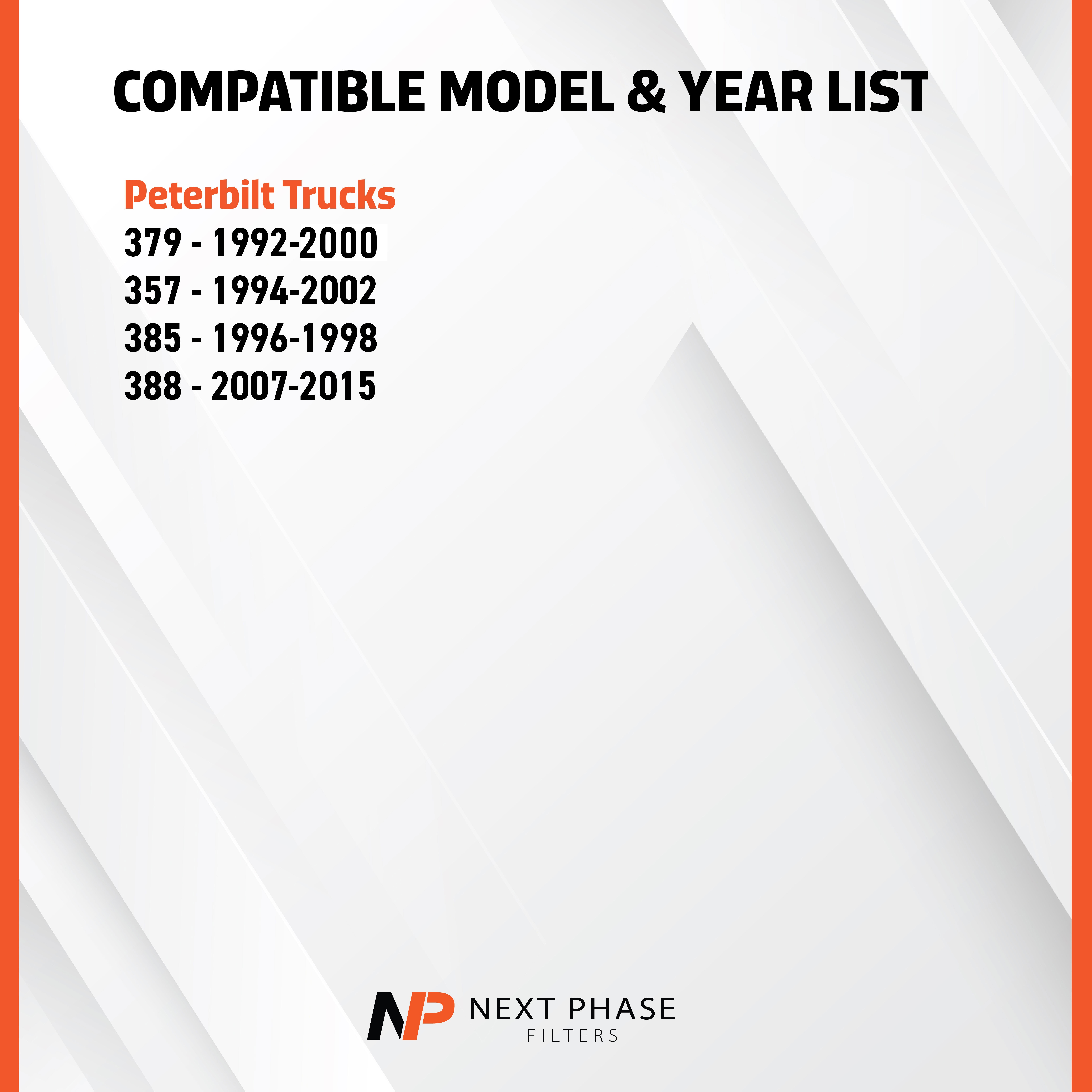 COMPATIBLE MODEL & YEAR LIST

Peterbilt Trucks
379 - 1992-2000
357 - 1994-2002
385 - 1996-1998
388 - 2007-2015

NP NEXT PHASE
FILTERS